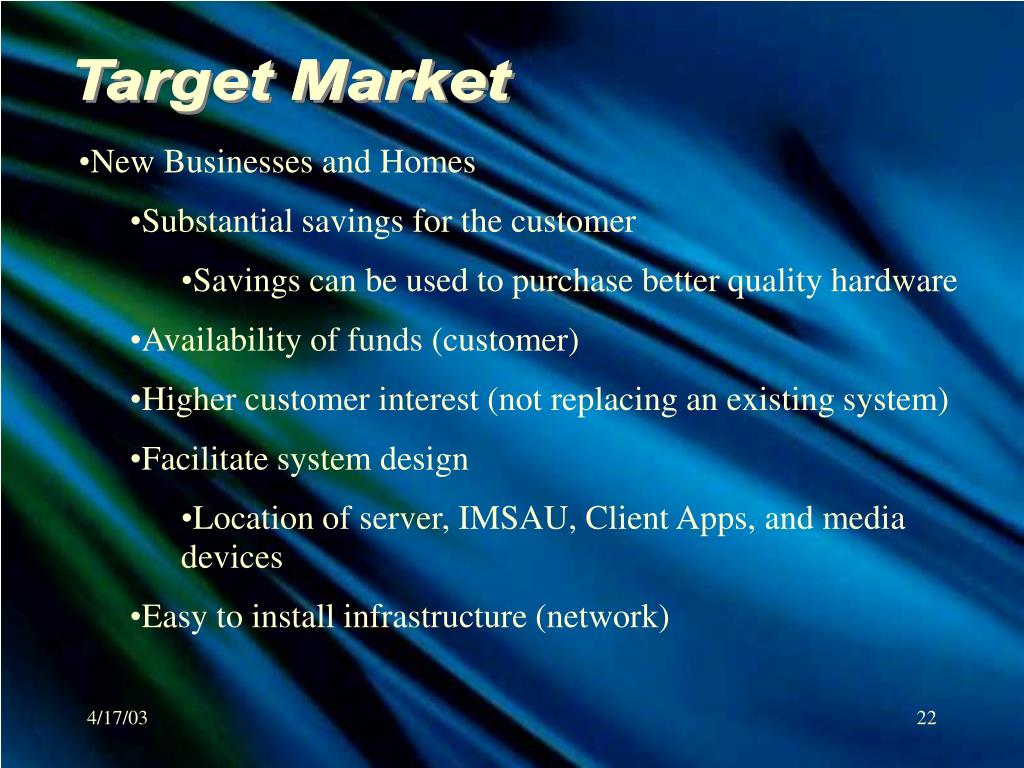 Target Market

•New Businesses and Homes

•Substantial savings for the customer

•Savings can be used to purchase better quality hardware

•Availability of funds (customer)

•Higher customer interest (not replacing an existing system)

•Facilitate system design

•Location of server, IMSAU, Client Apps, and media devices

•Easy to install infrastructure (network)

4/17/03

22